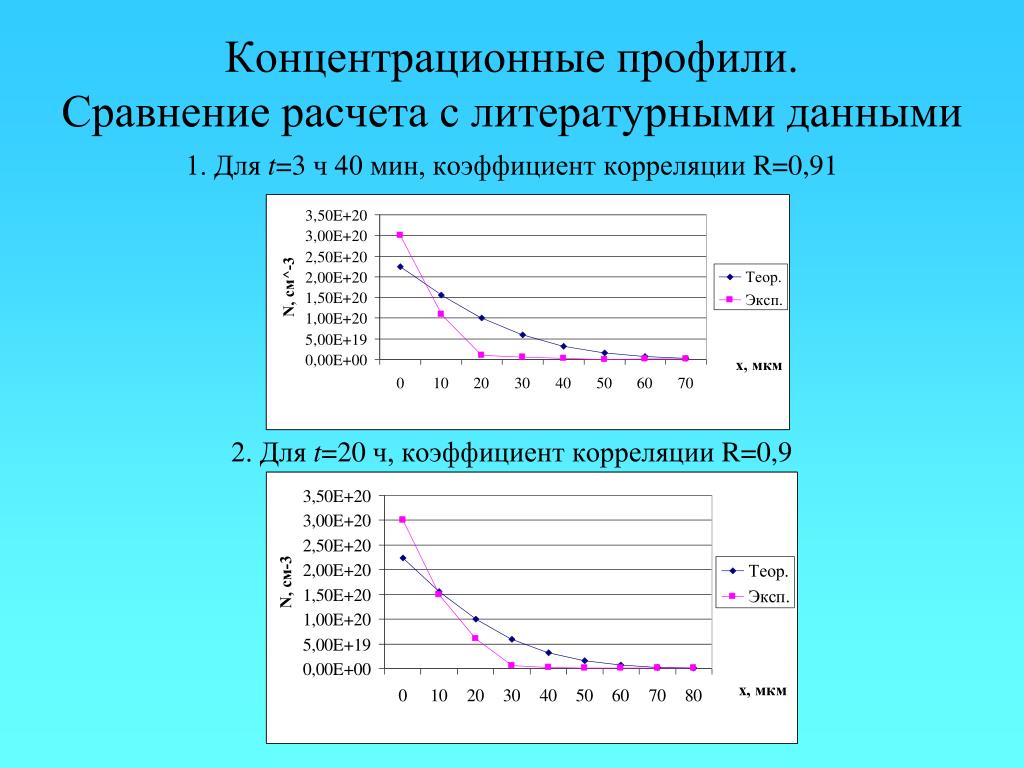 Концентрационные профили.
Сравнение расчета с литературными данными

1. Для $t$=3 ч 40 мин, коэффициент корреляции R=0,91

3,50E+20
3,00E+20
2,50E+20
2,00E+20
1,50E+20
1,00E+20
5,00E+19
0,00E+00
N, см^-3
0 10 20 30 40 50 60 70
x, мкм
Теор.
Эксп.

2. Для $t$=20 ч, коэффициент корреляции R=0,9

3,50E+20
3,00E+20
2,50E+20
2,00E+20
1,50E+20
1,00E+20
5,00E+19
0,00E+00
N, см-3
0 10 20 30 40 50 60 70 80
x, мкм
Теор.
Эксп.